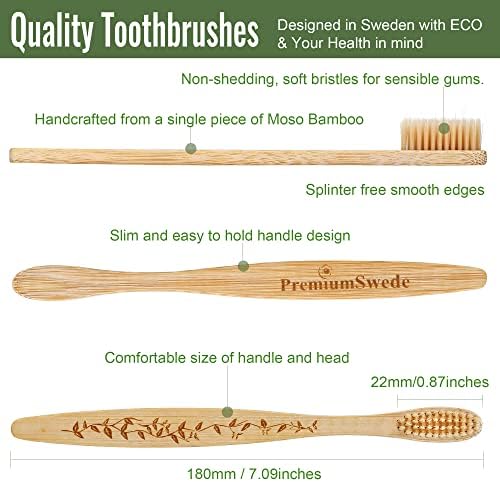 Quality Toothbrushes

Designed in Sweden with ECO & Your Health in mind

Non-shedding, soft bristles for sensible gums.

Handcrafted from a single piece of Moso Bamboo

Splinter free smooth edges

Slim and easy to hold handle design

PremiumSwede

Comfortable size of handle and head

22mm/0.87inches

180mm / 7.09inches